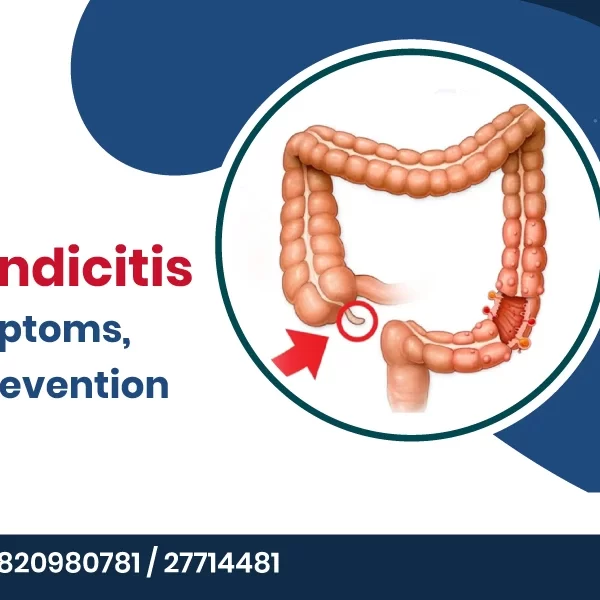 ndicitis
ptoms,
evention

820980781 / 27714481